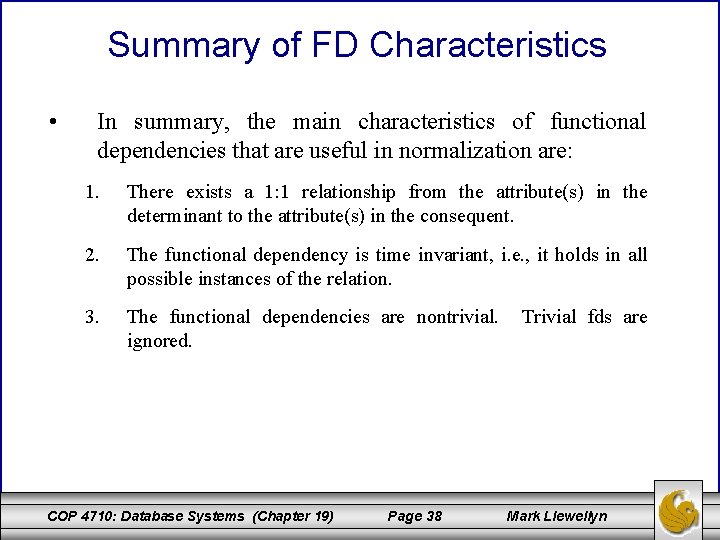 Summary of FD Characteristics

• In summary, the main characteristics of functional dependencies that are useful in normalization are:

1. There exists a 1:1 relationship from the attribute(s) in the determinant to the attribute(s) in the consequent.

2. The functional dependency is time invariant, i.e., it holds in all possible instances of the relation.

3. The functional dependencies are nontrivial. Trivial fds are ignored.

COP 4710: Database Systems (Chapter 19) Page 38 Mark Llewellyn